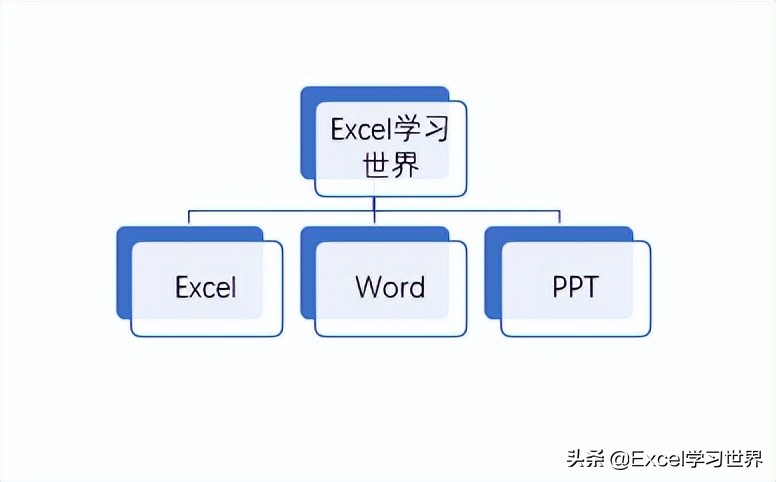 Excel学习世界

Excel

Word

PPT

头条 @Excel学习世界